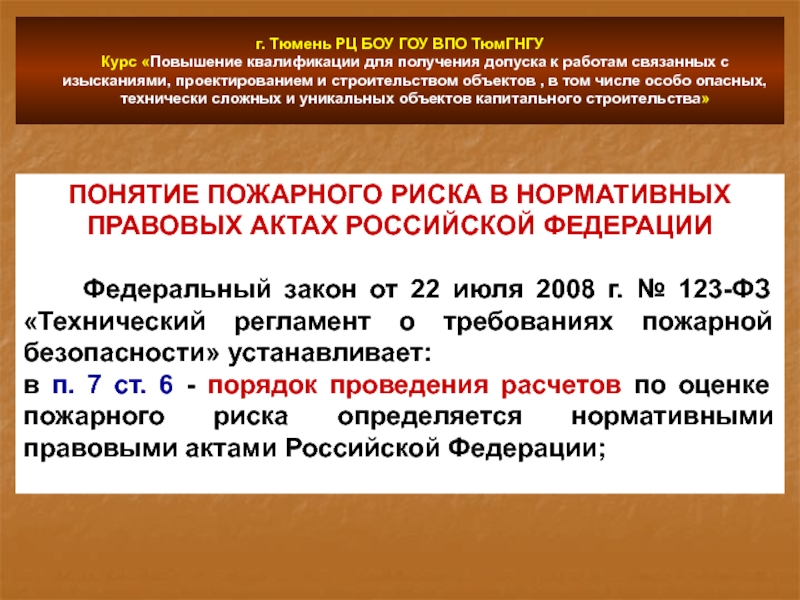 г. Тюмень РЦ БОУ ГОУ ВПО ТюмГНГУ
Курс «Повышение квалификации для получения допуска к работам связанных с изысканиями, проектированием и строительством объектов , в том числе особо опасных, технически сложных и уникальных объектов капитального строительства»

ПОНЯТИЕ ПОЖАРНОГО РИСКА В НОРМАТИВНЫХ ПРАВОВЫХ АКТАХ РОССИЙСКОЙ ФЕДЕРАЦИИ

Федеральный закон от 22 июля 2008 г. № 123-ФЗ «Технический регламент о требованиях пожарной безопасности» устанавливает:
в п. 7 ст. 6 - порядок проведения расчетов по оценке пожарного риска определяется нормативными правовыми актами Российской Федерации;